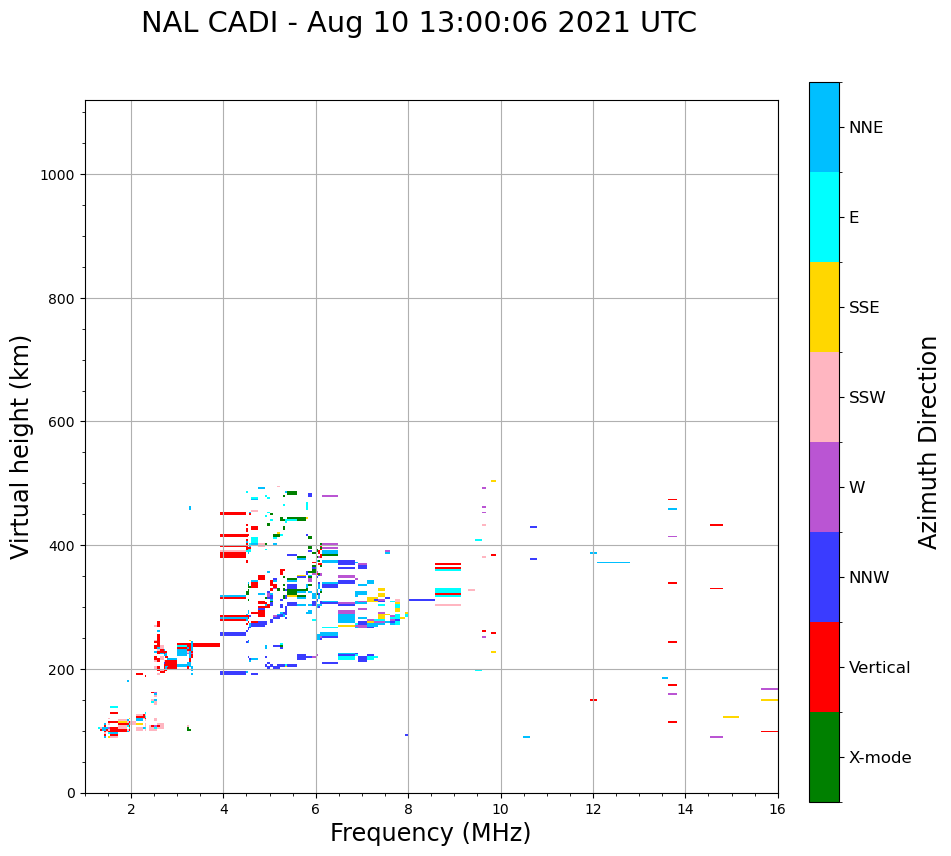 NAL CADI - Aug 10 13:00:06 2021 UTC

Virtual height (km)

1000
800
600
400
200
0

2 4 6 8 10 12 14 16

Frequency (MHz)

NNE
E
SSE
SSW
W
NNW
Vertical
X-mode

Azimuth Direction